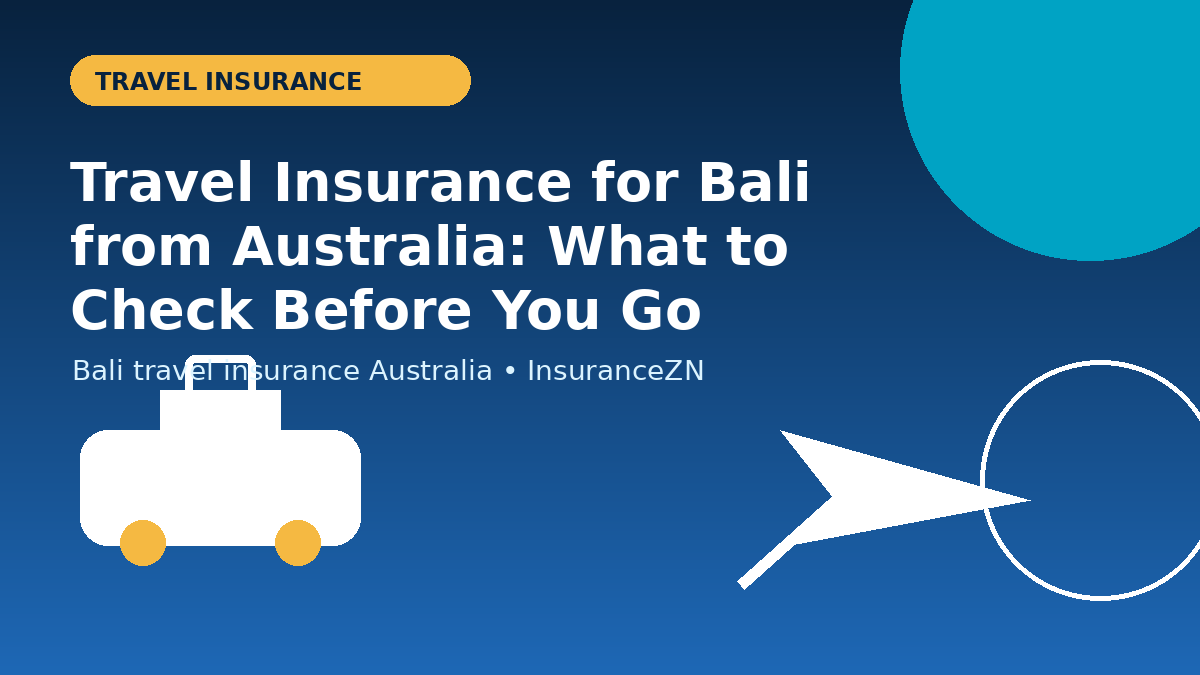 TRAVEL INSURANCE

Travel Insurance for Bali from Australia: What to Check Before You Go

Bali travel insurance Australia • InsuranceZN